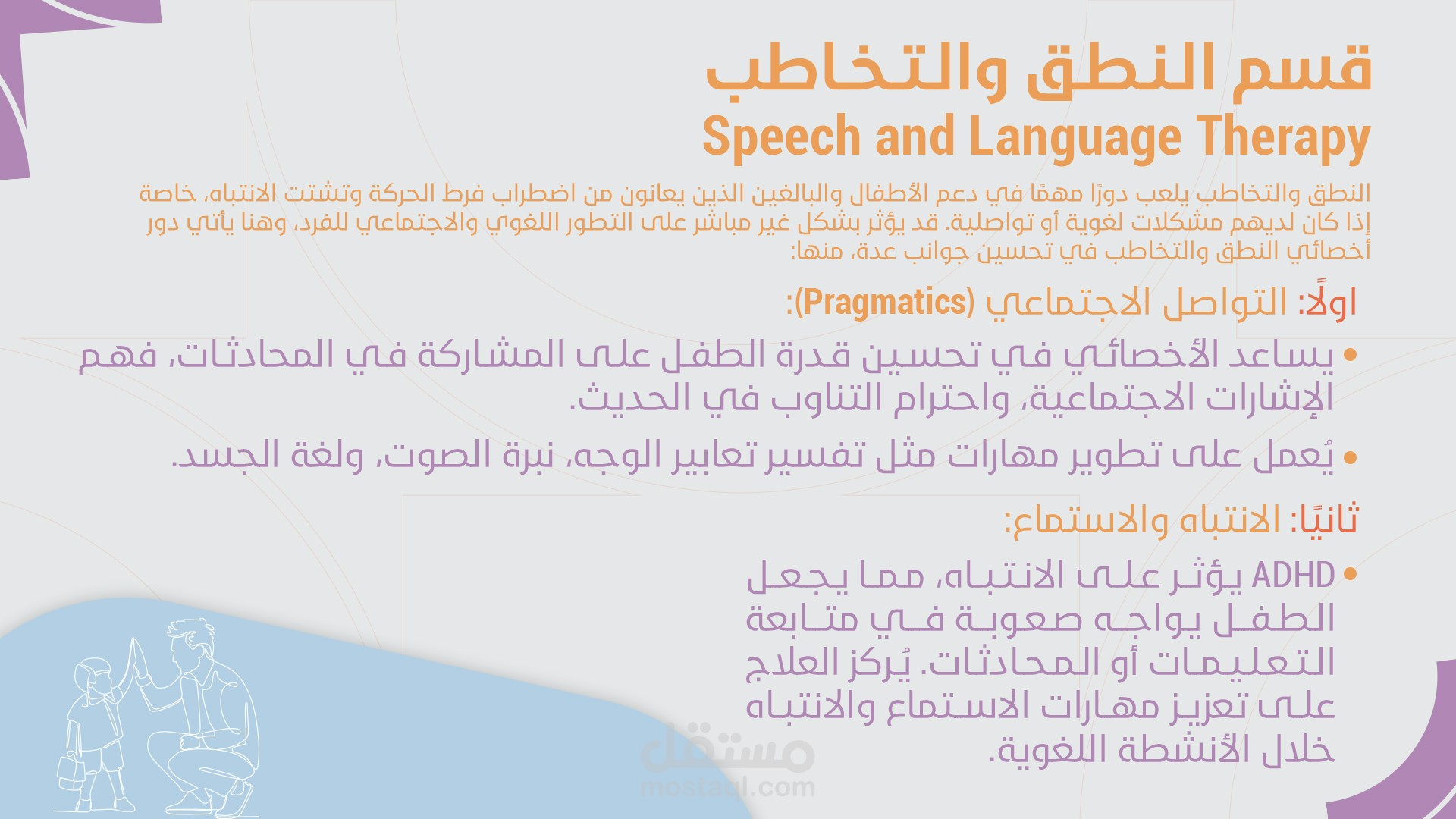 قسم النطق والتخاطب
Speech and Language Therapy

النطق والتخاطب يلعب دورًا مهمًا في دعم الأطفال والبالغين الذين يعانون من اضطراب فرط الحركة وتشتت الانتباه، خاصة إذا كان لديهم مشكلات لغوية أو تواصلية. قد يؤثر بشكل غير مباشر على التطور اللغوي والاجتماعي للفرد، وهنا يأتي دور أخصائي النطق والتخاطب في تحسين جوانب عدة، منها:

اولًا: التواصل الاجتماعي (Pragmatics):

• يساعد الأخصائي في تحسين قدرة الطفل على المشاركة في المحادثات، فهم الإشارات الاجتماعية، واحترام التناوب في الحديث.

• يُعمل على تطوير مهارات مثل تفسير تعابير الوجه، نبرة الصوت، ولغة الجسد.

ثانيًا: الانتباه والاستماع:

• ADHD يؤثر على الانتباه، مما يجعل الطفل يواجه صعوبة في متابعة التعليمات أو المحادثات. يُركز العلاج على تعزيز مهارات الاستماع والانتباه خلال الأنشطة اللغوية.

مستقل
mostaql.com